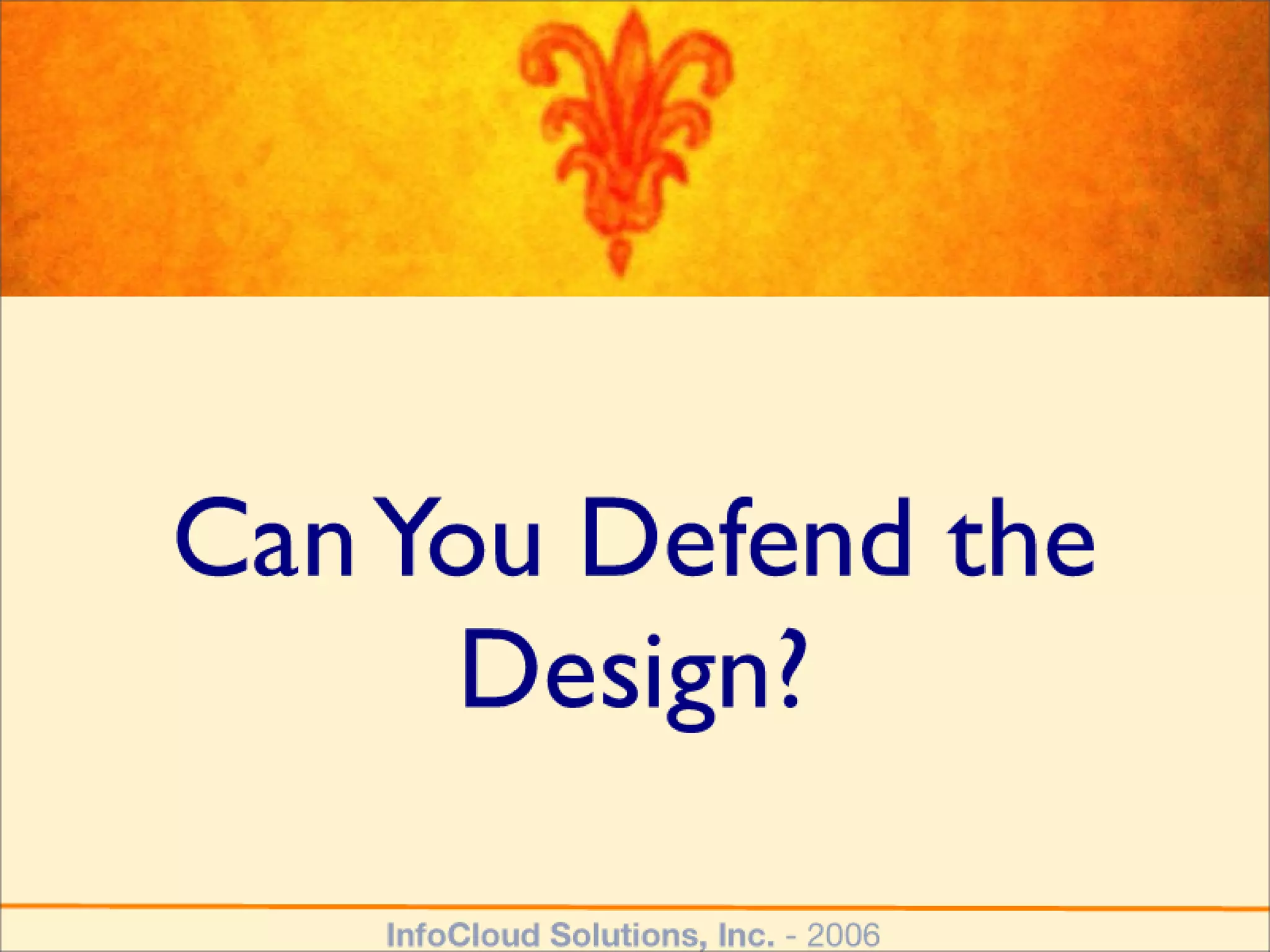 Can You Defend the Design?

InfoCloud Solutions, Inc. - 2006